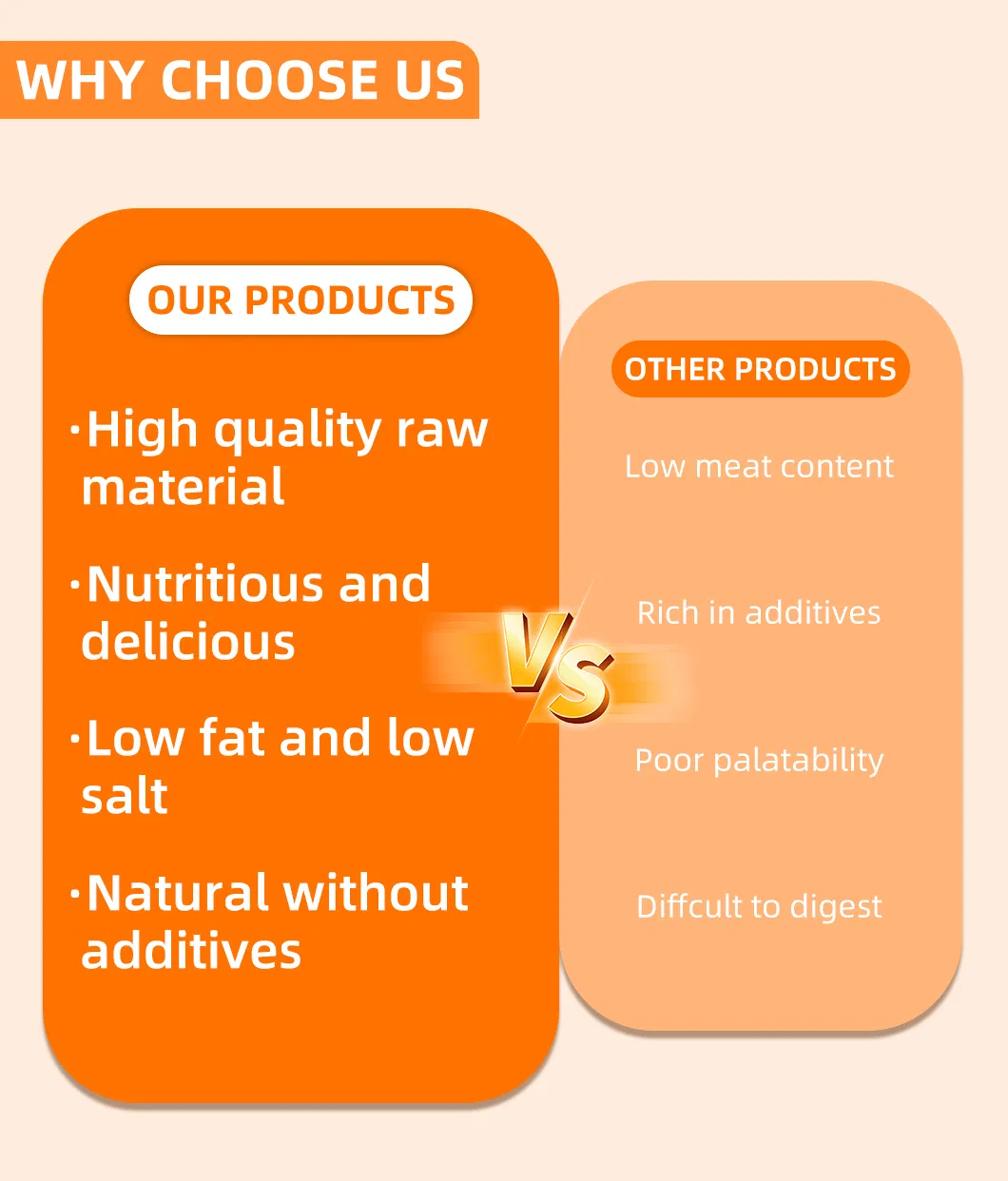 WHY CHOOSE US

OUR PRODUCTS

·High quality raw material

·Nutritious and delicious

·Low fat and low salt

·Natural without additives

VS

OTHER PRODUCTS

Low meat content

Rich in additives

Poor palatability

Diffcult to digest